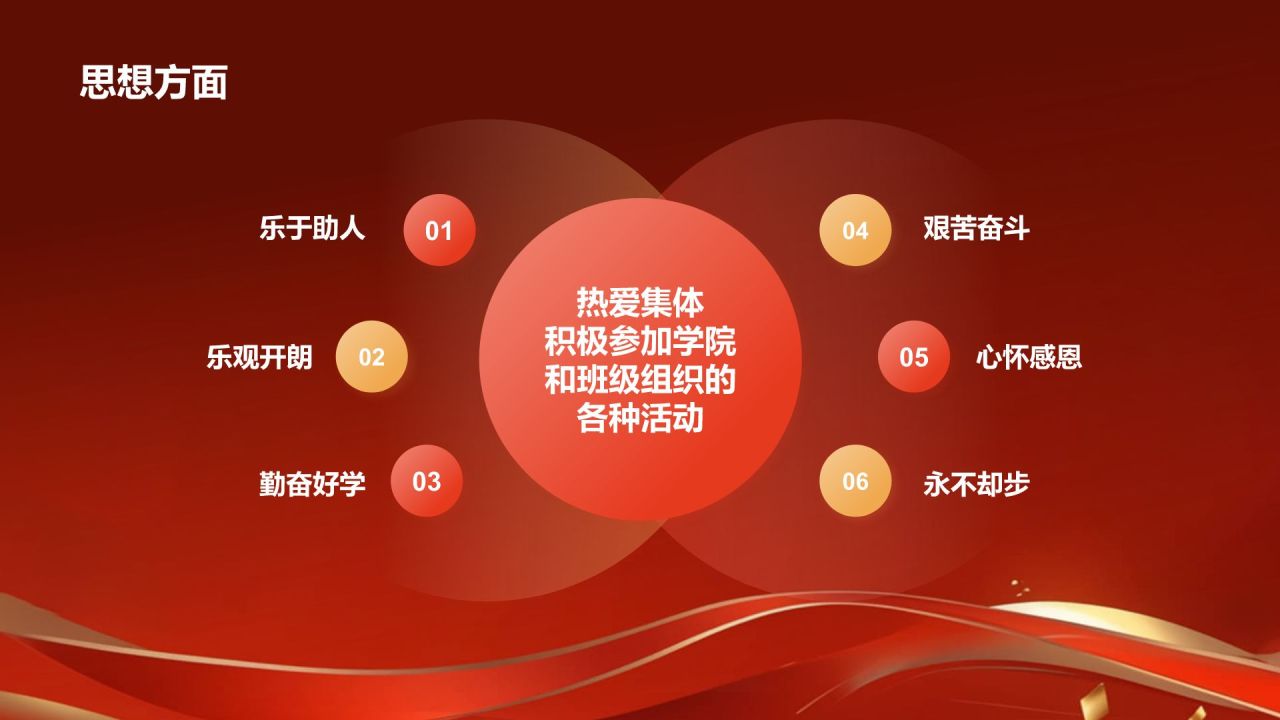 思想方面

乐于助人 01

乐观开朗 02

勤奋好学 03

热爱集体
积极参加学院
和班级组织的
各种活动

04 艰苦奋斗

05 心怀感恩

06 永不却步